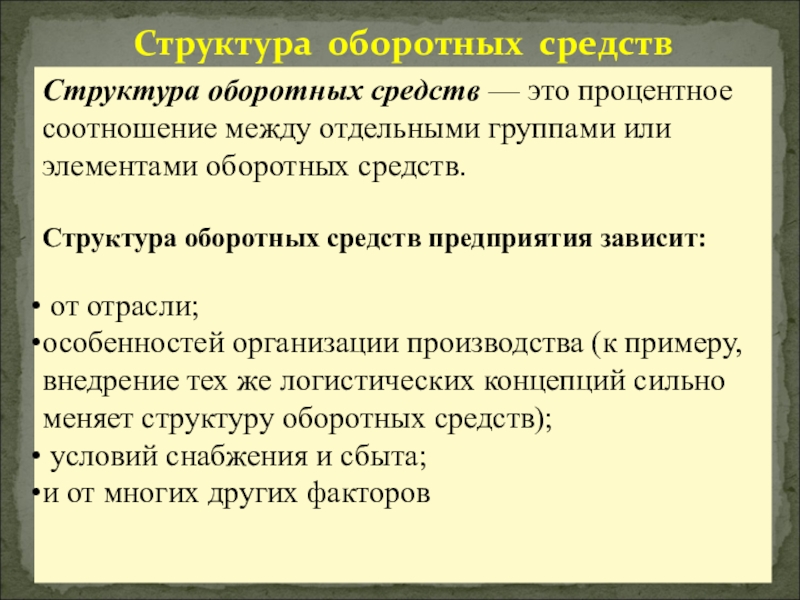 Структура оборотных средств

Структура оборотных средств — это процентное соотношение между отдельными группами или элементами оборотных средств.

Структура оборотных средств предприятия зависит:

• от отрасли;
• особенностей организации производства (к примеру, внедрение тех же логистических концепций сильно меняет структуру оборотных средств);
• условий снабжения и сбыта;
• и от многих других факторов